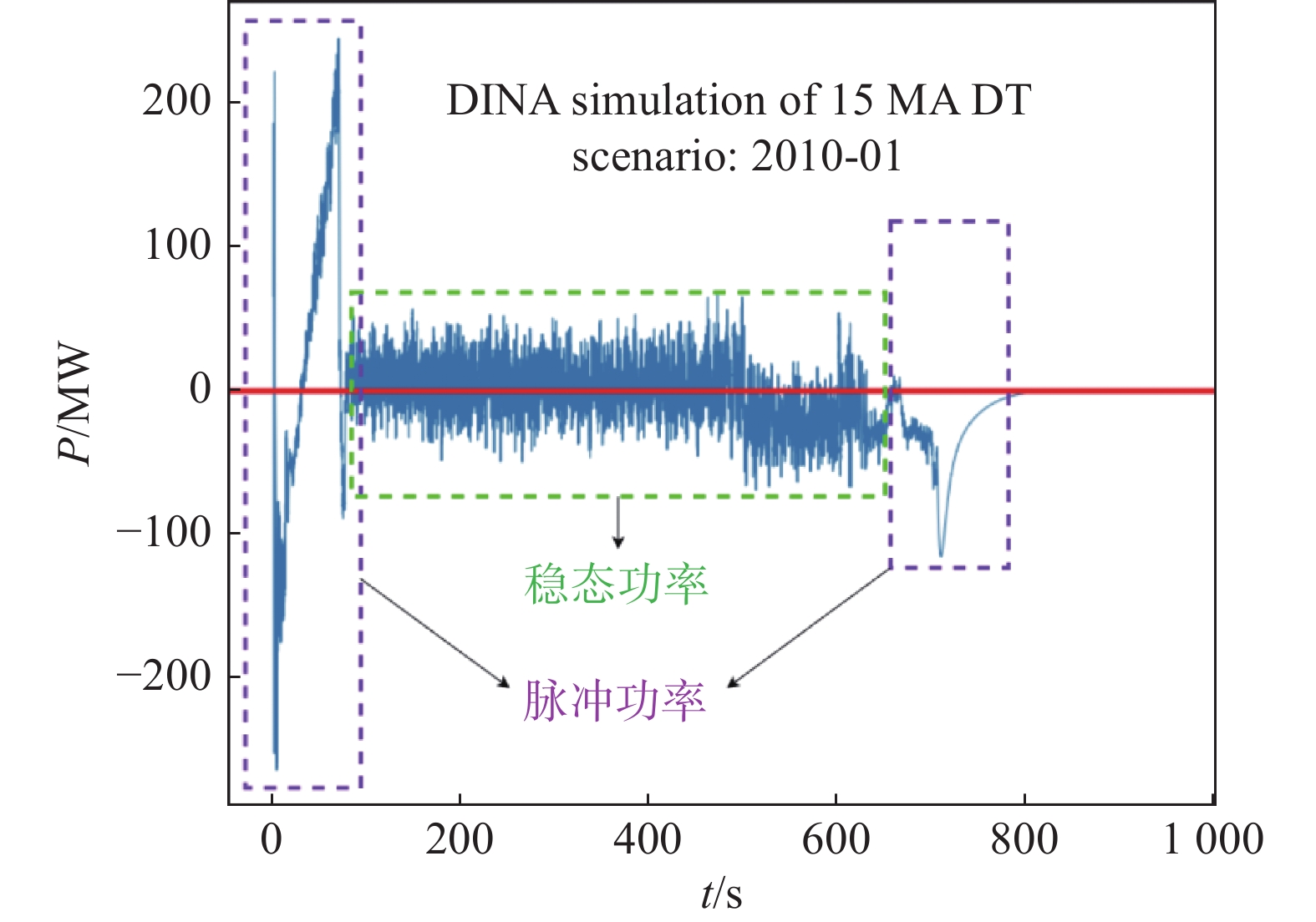 DINA simulation of 15 MA DT
scenario: 2010-01

200
100
0
−100
−200

$P$/MW

稳态功率

脉冲功率

0
200
400
600
800
1 000

$t$/s